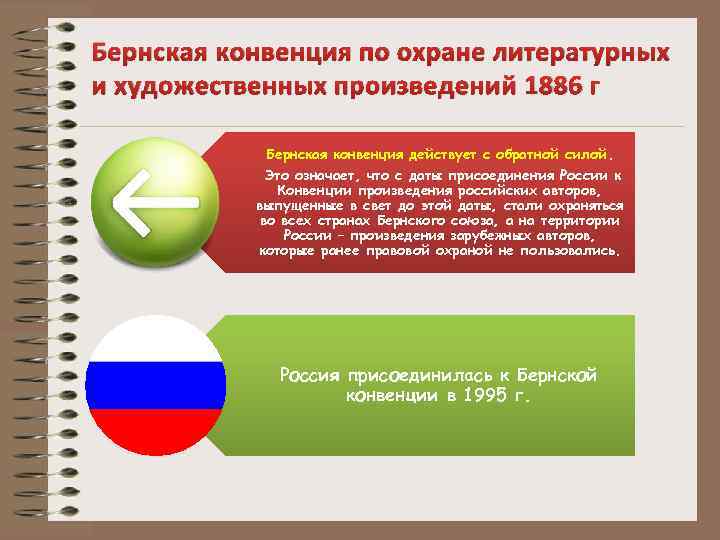 Бернская конвенция по охране литературных и художественных произведений 1886 г

Бернская конвенция действует с обратной силой.

Это означает, что с даты присоединения России к Конвенции произведения российских авторов, выпущенные в свет до этой даты, стали охраняться во всех странах Бернского союза, а на территории России – произведения зарубежных авторов, которые ранее правовой охраной не пользовались.

Россия присоединилась к Бернской конвенции в 1995 г.